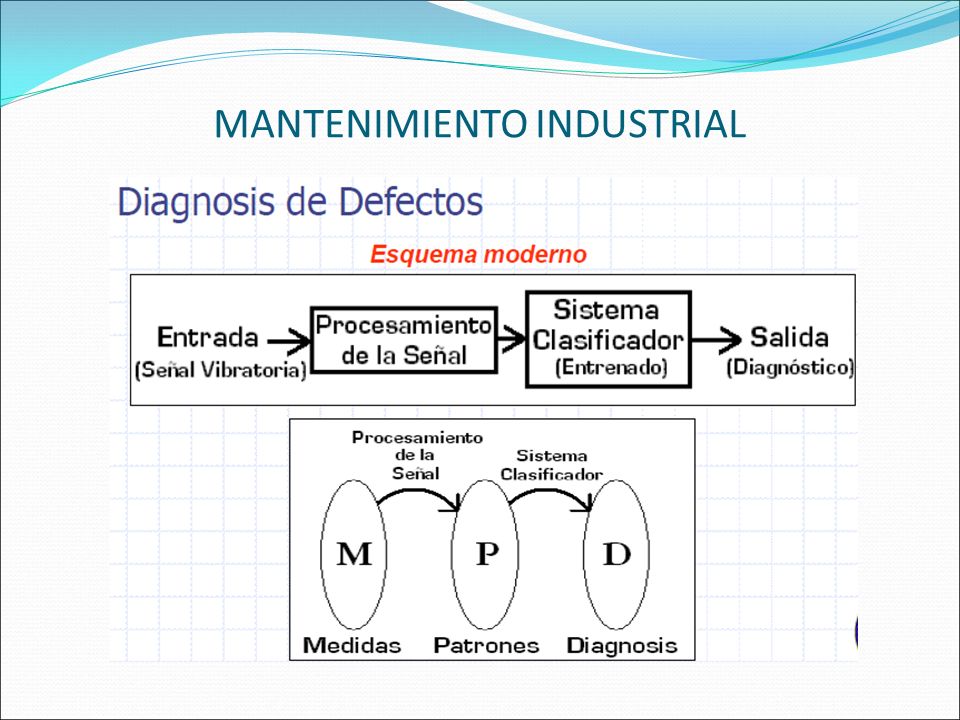 MANTENIMIENTO INDUSTRIAL

Diagnosis de Defectos

Esquema moderno

Entrada
(Señal Vibratoria)

Procesamiento
de la Señal

Sistema
Clasificador
(Entrenado)

Salida
(Diagnóstico)

Procesamiento
de la
Señal

Sistema
Clasificador

M

P

D

Medidas

Patrones

Diagnosis